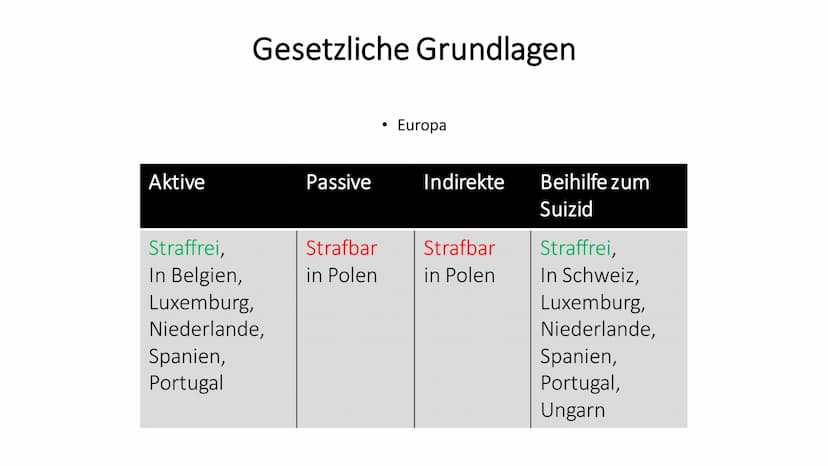 Gesetzliche Grundlagen

• Europa

| Aktive | Passive | Indirekte | Beihilfe zum Suizid |
|---|---|---|---|
| Straffrei, In Belgien, Luxemburg, Niederlande, Spanien, Portugal | Strafbar in Polen | Strafbar in Polen | Straffrei, In Schweiz, Luxemburg, Niederlande, Spanien, Portugal, Ungarn |